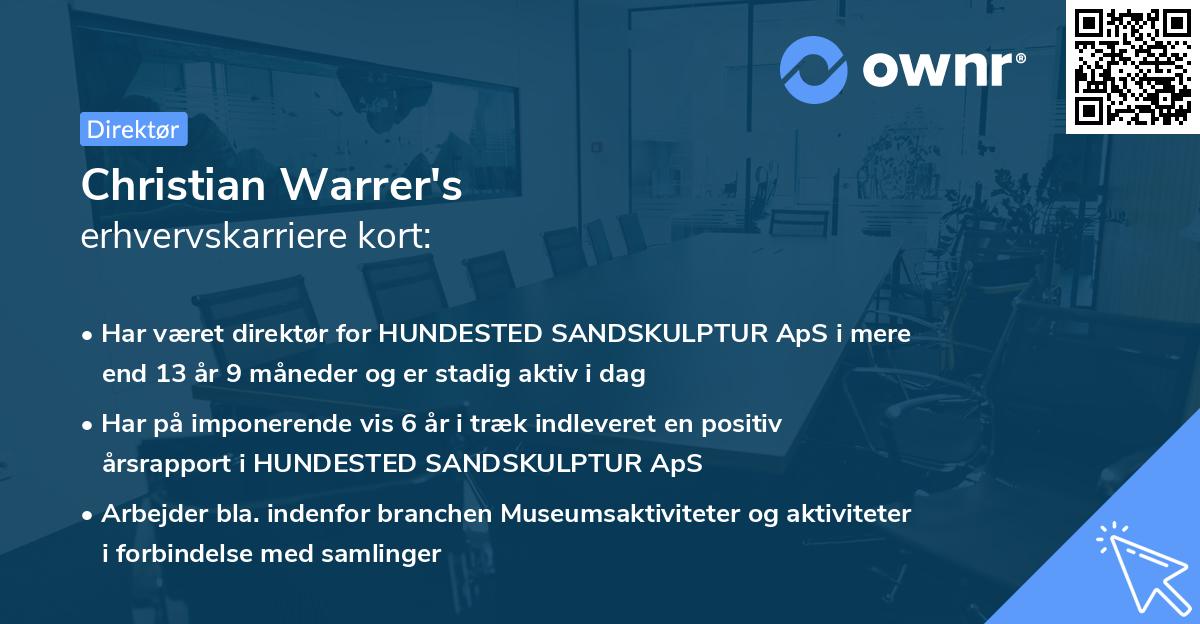 ownr®

Direktør

Christian Warrer's
erhvervskarriere kort:

• Har været direktør for HUNDESTED SANDSKULPTUR ApS i mere end 13 år 9 måneder og er stadig aktiv i dag

• Har på imponerende vis 6 år i træk indleveret en positiv årsrapport i HUNDESTED SANDSKULPTUR ApS

• Arbejder bla. indenfor branchen Museumsaktiviteter og aktiviteter i forbindelse med samlinger